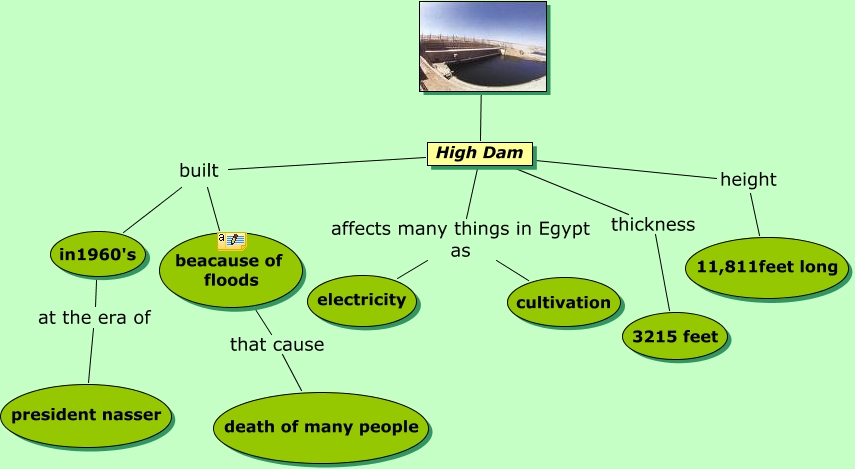 High Dam

built

in1960's

at the era of

president nasser

beacause of floods

that cause

death of many people

affects many things in Egypt as

electricity

cultivation

thickness

3215 feet

height

11,811feet long